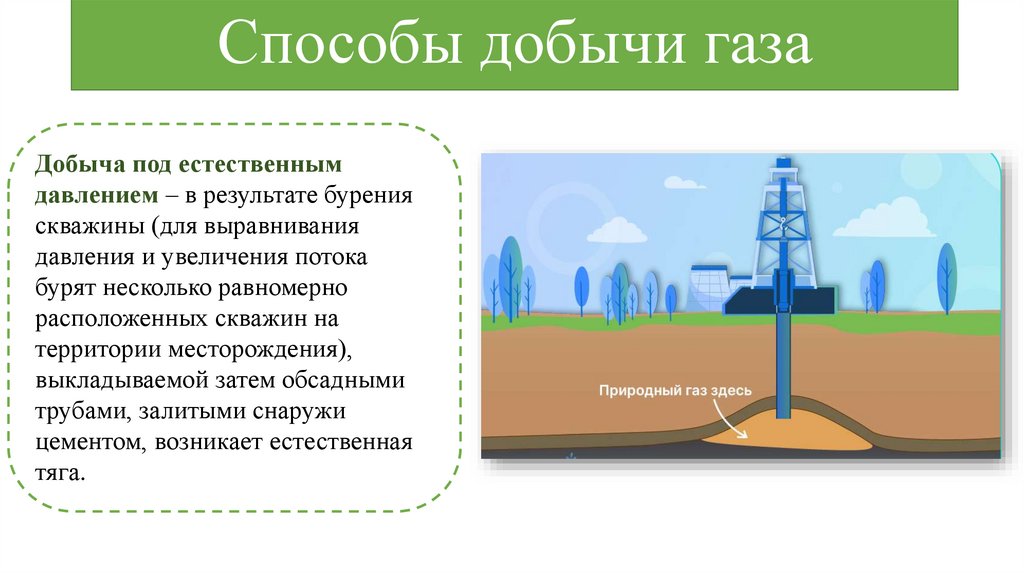 Способы добычи газа

Добыча под естественным давлением – в результате бурения скважины (для выравнивания давления и увеличения потока бурят несколько равномерно расположенных скважин на территории месторождения), выкладываемой затем обсадными трубами, залитыми снаружи цементом, возникает естественная тяга.

Природный газ здесь